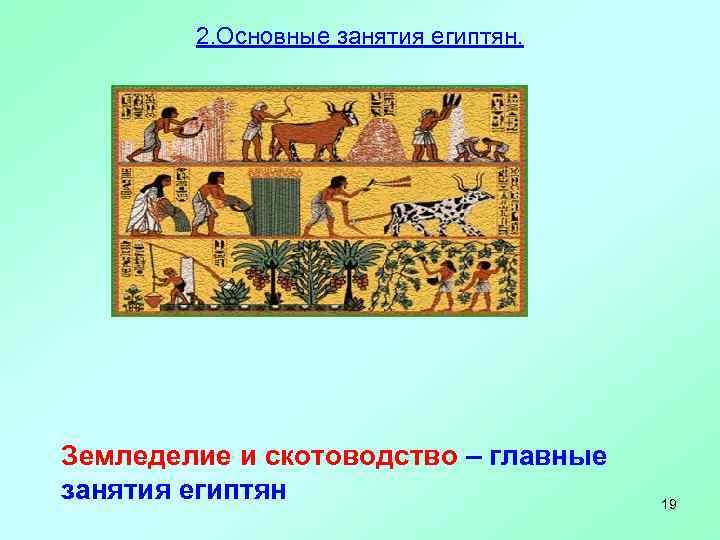 2.Основные занятия египтян.

Земледелие и скотоводство – главные занятия египтян

19